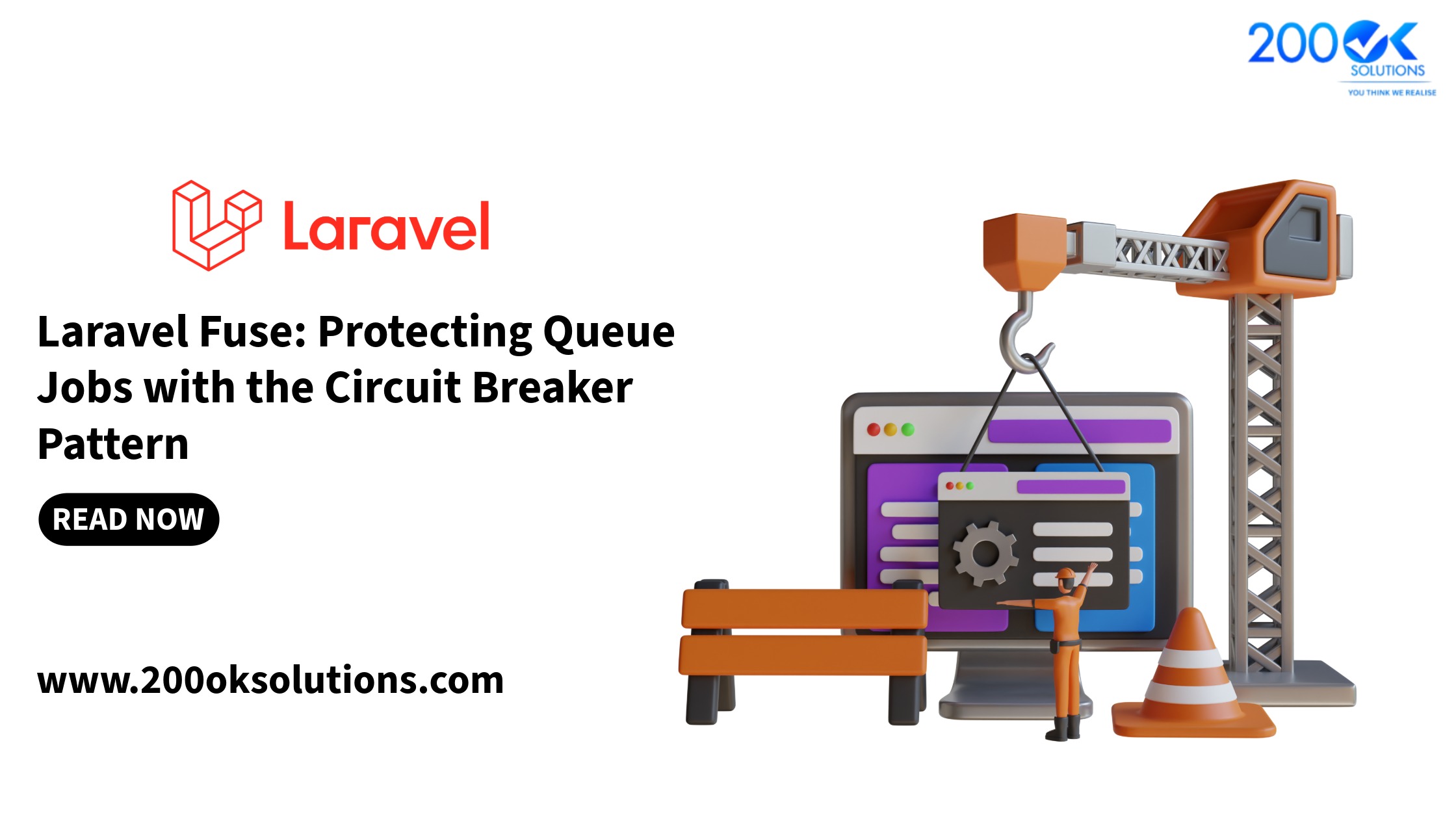 200OK
SOLUTIONS
YOU THINK WE REALISE

Laravel

Laravel Fuse: Protecting Queue Jobs with the Circuit Breaker Pattern

READ NOW

www.200oksolutions.com